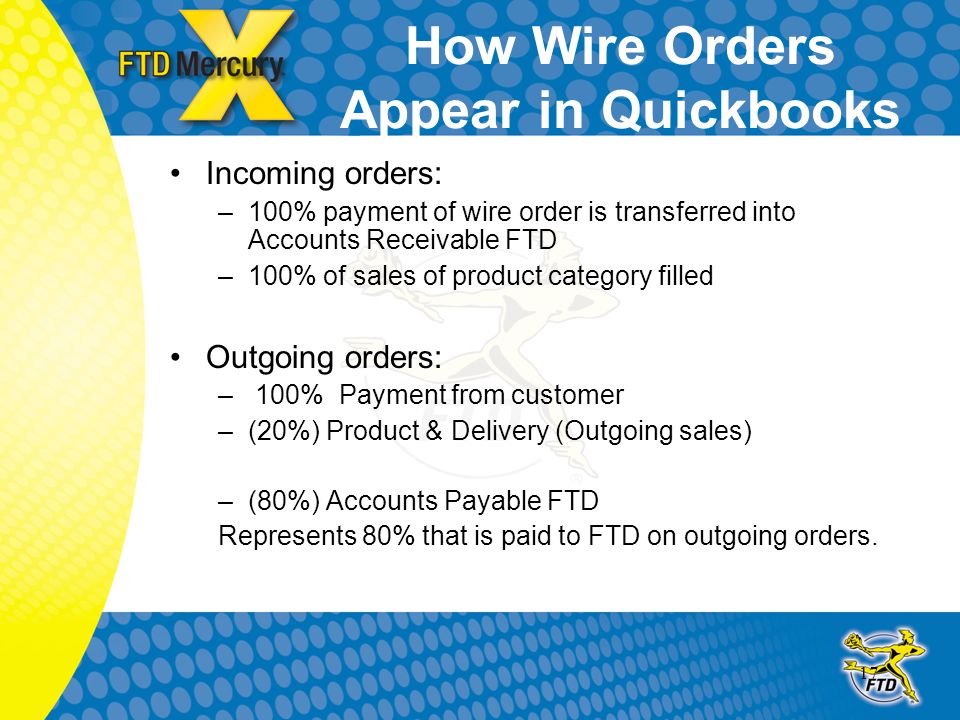 FTD Mercury X

How Wire Orders Appear in Quickbooks

• Incoming orders:
– 100% payment of wire order is transferred into Accounts Receivable FTD
– 100% of sales of product category filled

• Outgoing orders:
– 100% Payment from customer
– (20%) Product & Delivery (Outgoing sales)

– (80%) Accounts Payable FTD
Represents 80% that is paid to FTD on outgoing orders.

FTD